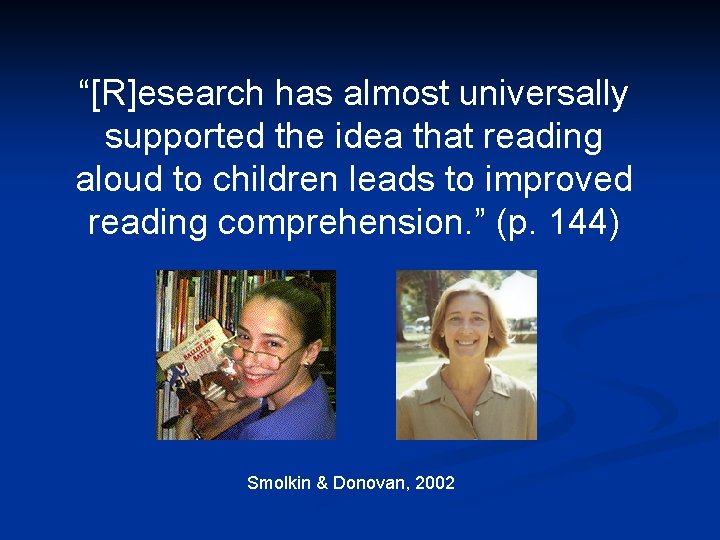 “[R]esearch has almost universally supported the idea that reading aloud to children leads to improved reading comprehension.” (p. 144)

BALLOT BOX BATTLE

Smolkin & Donovan, 2002